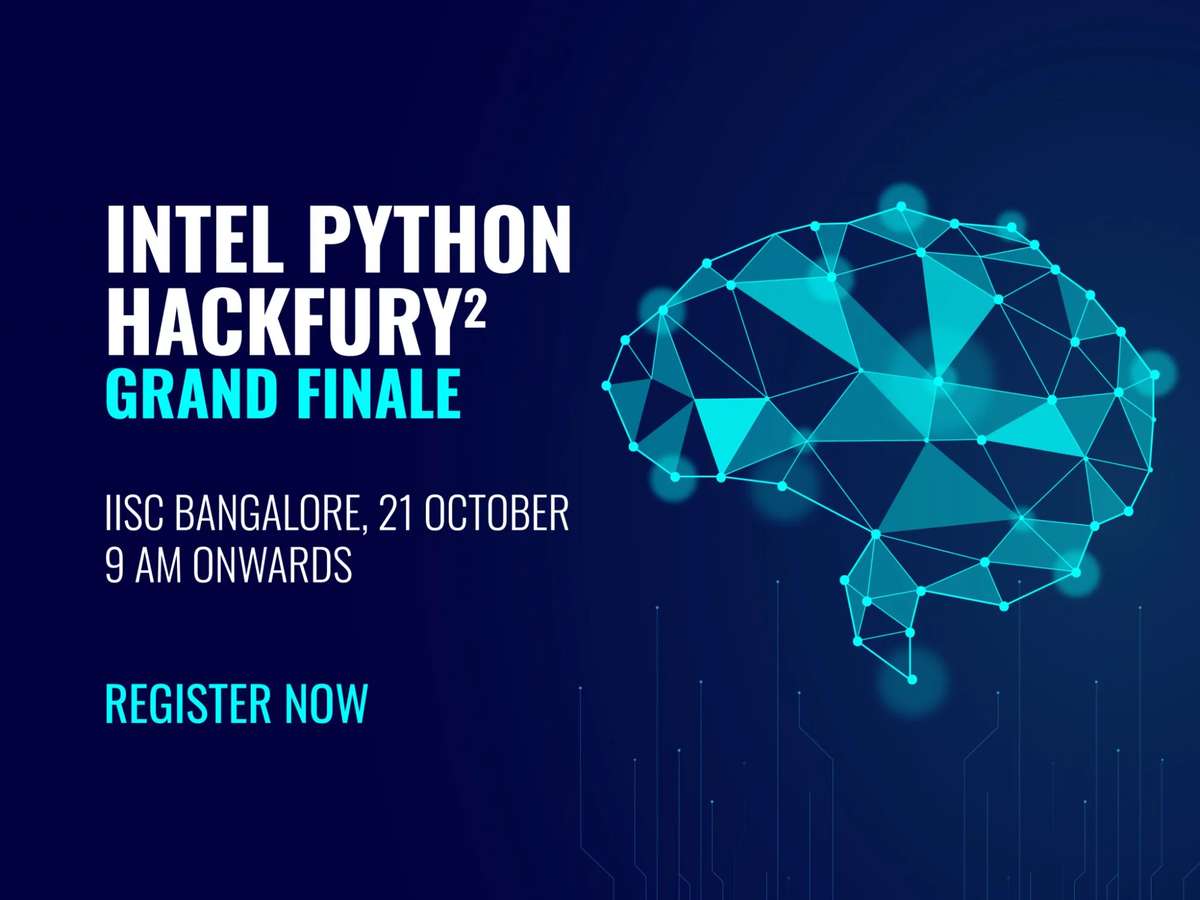 INTEL PYTHON
HACKFURY$^{2}$
GRAND FINALE

IISC BANGALORE, 21 OCTOBER
9 AM ONWARDS

REGISTER NOW